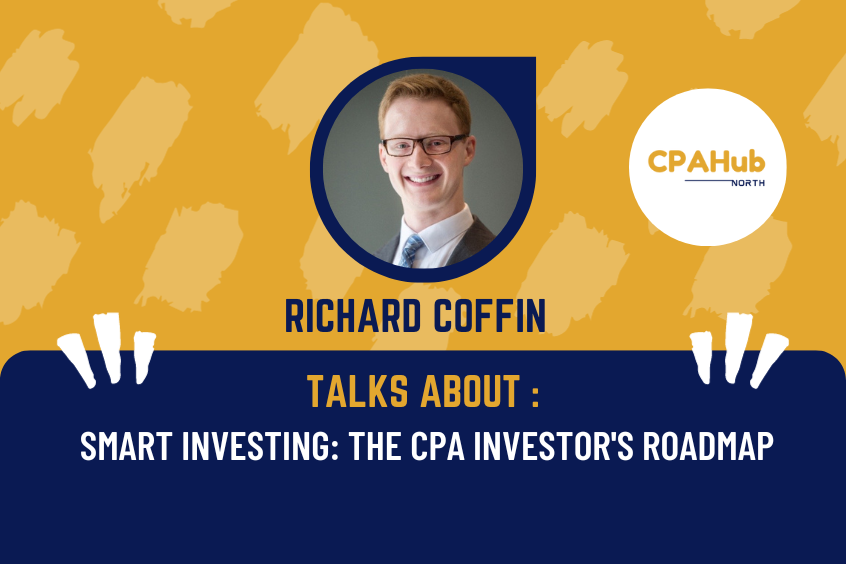 CPAHub
NORTH

RICHARD COFFIN

TALKS ABOUT :

SMART INVESTING: THE CPA INVESTOR'S ROADMAP